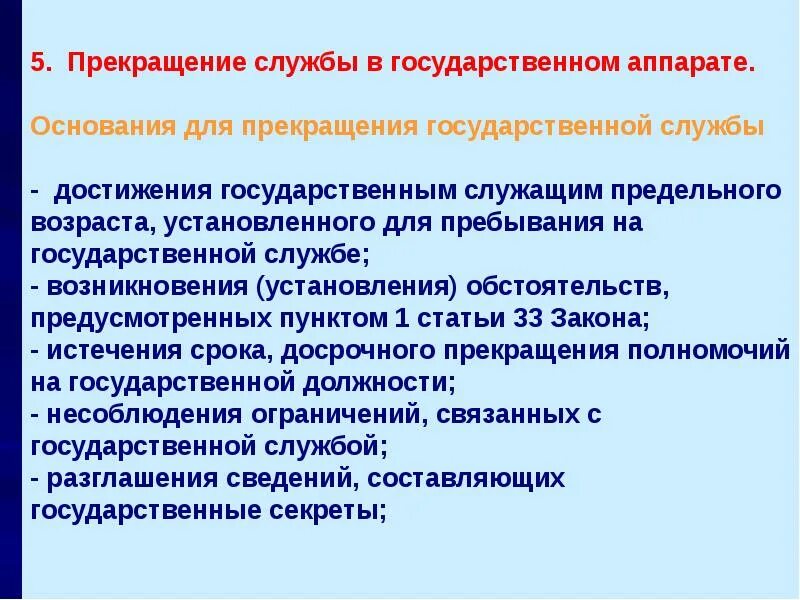 5. Прекращение службы в государственном аппарате.

Основания для прекращения государственной службы

- достижения государственным служащим предельного возраста, установленного для пребывания на государственной службе;
- возникновения (установления) обстоятельств, предусмотренных пунктом 1 статьи 33 Закона;
- истечения срока, досрочного прекращения полномочий на государственной должности;
- несоблюдения ограничений, связанных с государственной службой;
- разглашения сведений, составляющих государственные секреты;